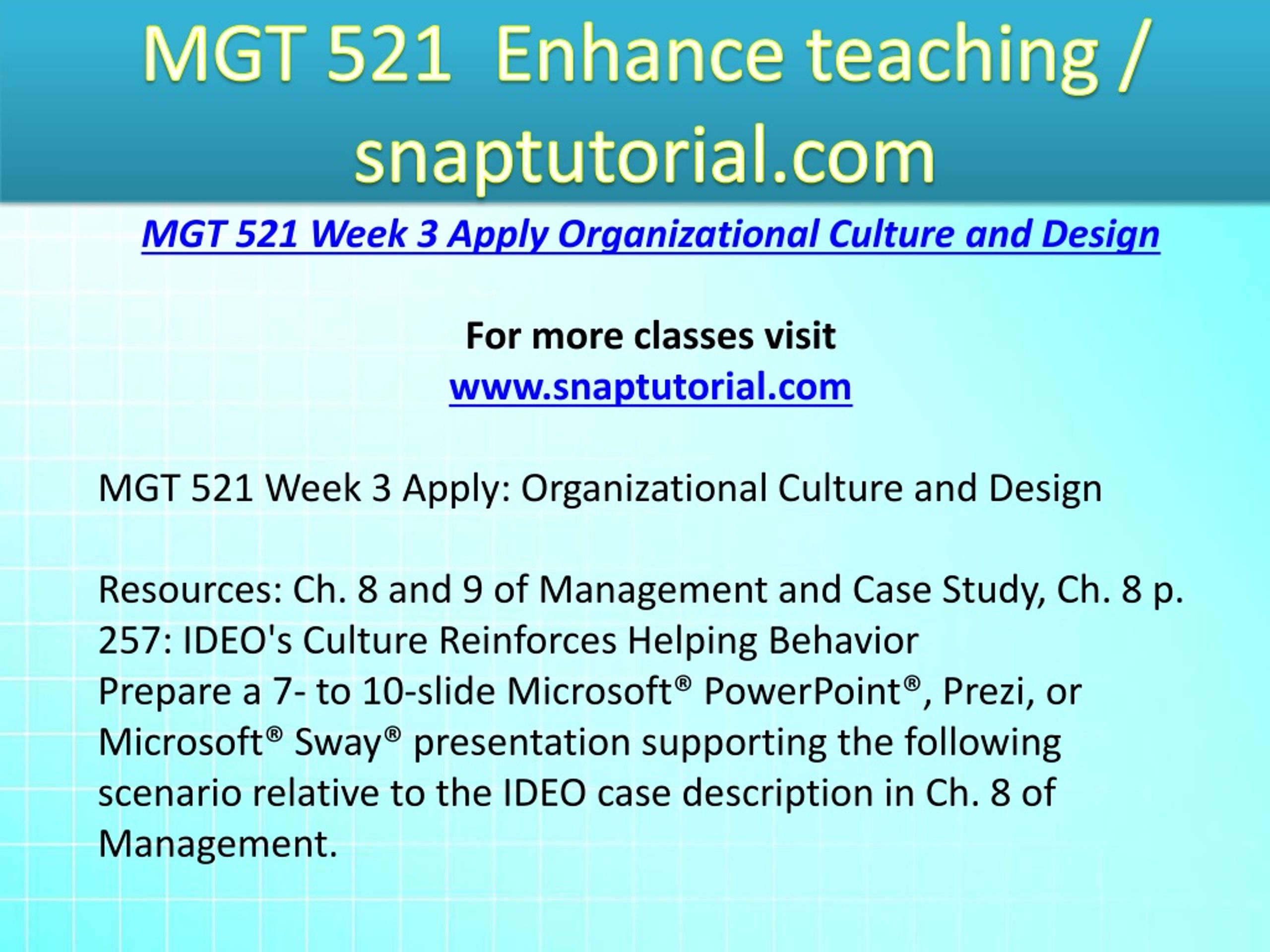 MGT 521 Enhance teaching / snaptutorial.com

MGT 521 Week 3 Apply Organizational Culture and Design

For more classes visit
www.snaptutorial.com

MGT 521 Week 3 Apply: Organizational Culture and Design

Resources: Ch. 8 and 9 of Management and Case Study, Ch. 8 p. 257: IDEO's Culture Reinforces Helping Behavior
Prepare a 7- to 10-slide Microsoft® PowerPoint®, Prezi, or Microsoft® Sway® presentation supporting the following scenario relative to the IDEO case description in Ch. 8 of Management.